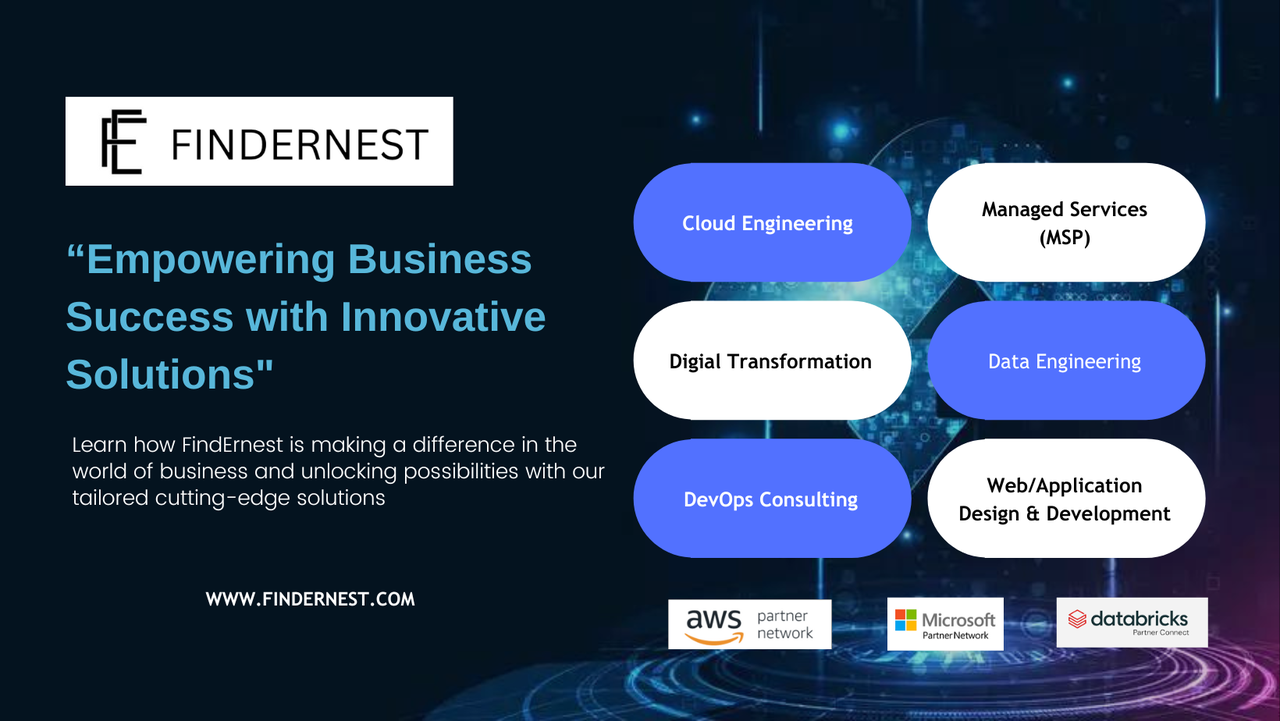 FINDERNEST

“Empowering Business Success with Innovative Solutions"

Learn how FindErnest is making a difference in the world of business and unlocking possibilities with our tailored cutting-edge solutions

WWW.FINDERNEST.COM

Cloud Engineering

Managed Services (MSP)

Digial Transformation

Data Engineering

DevOps Consulting

Web/Application Design & Development

aws partner network

Microsoft Partner Network

databricks Partner Connect